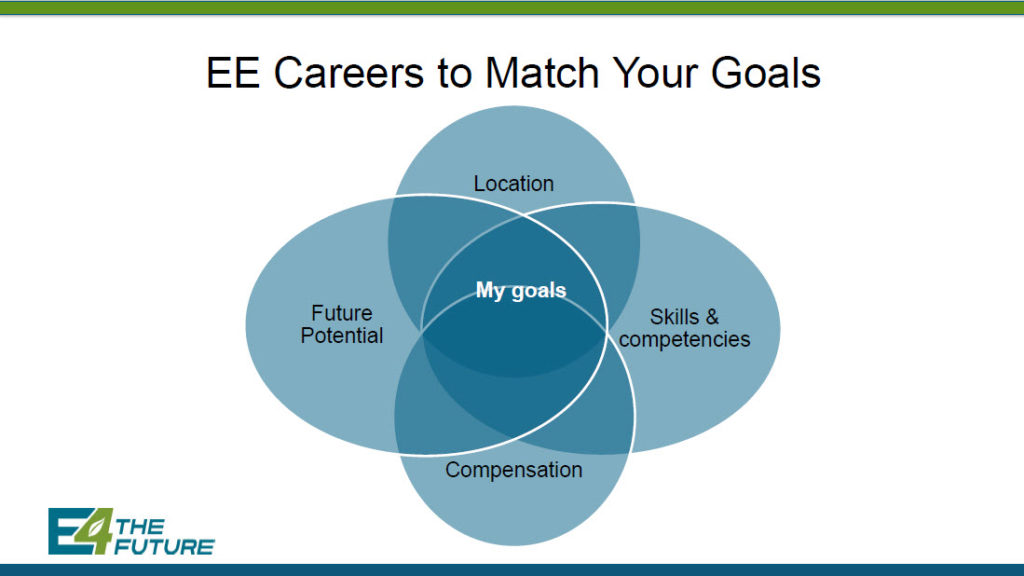 EE Careers to Match Your Goals

Location

Future Potential

My goals

Skills & competencies

Compensation

E4 THE FUTURE